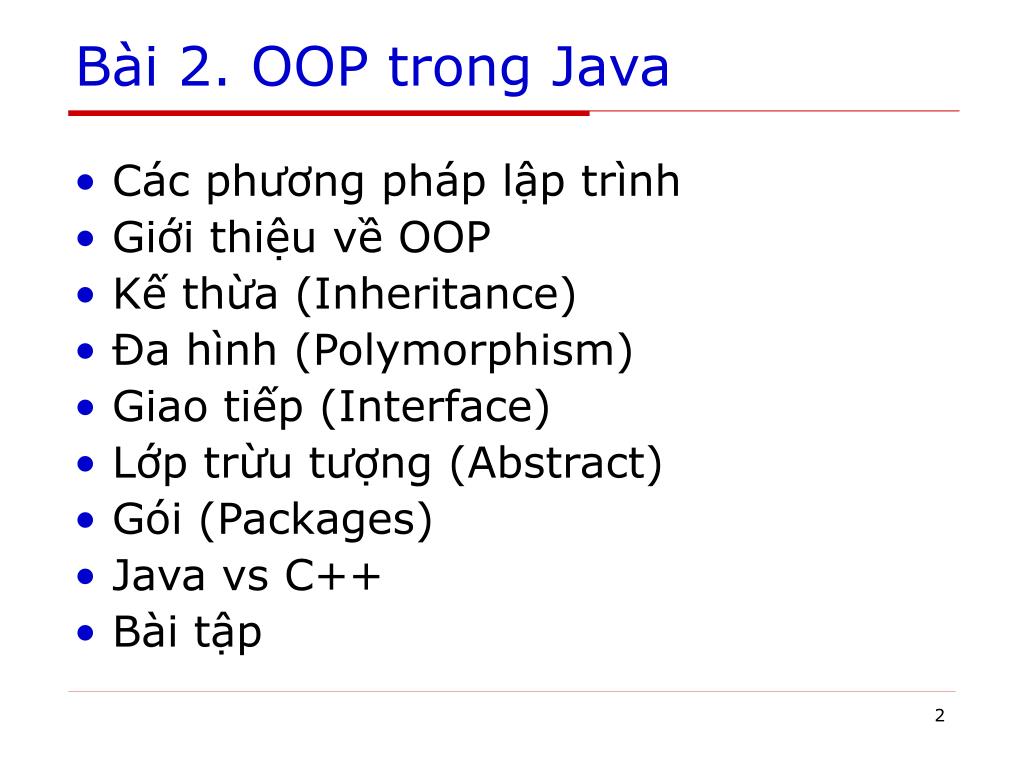 Bài 2. OOP trong Java

• Các phương pháp lập trình
• Giới thiệu về OOP
• Kế thừa (Inheritance)
• Đa hình (Polymorphism)
• Giao tiếp (Interface)
• Lớp trừu tượng (Abstract)
• Gói (Packages)
• Java vs C++
• Bài tập

2